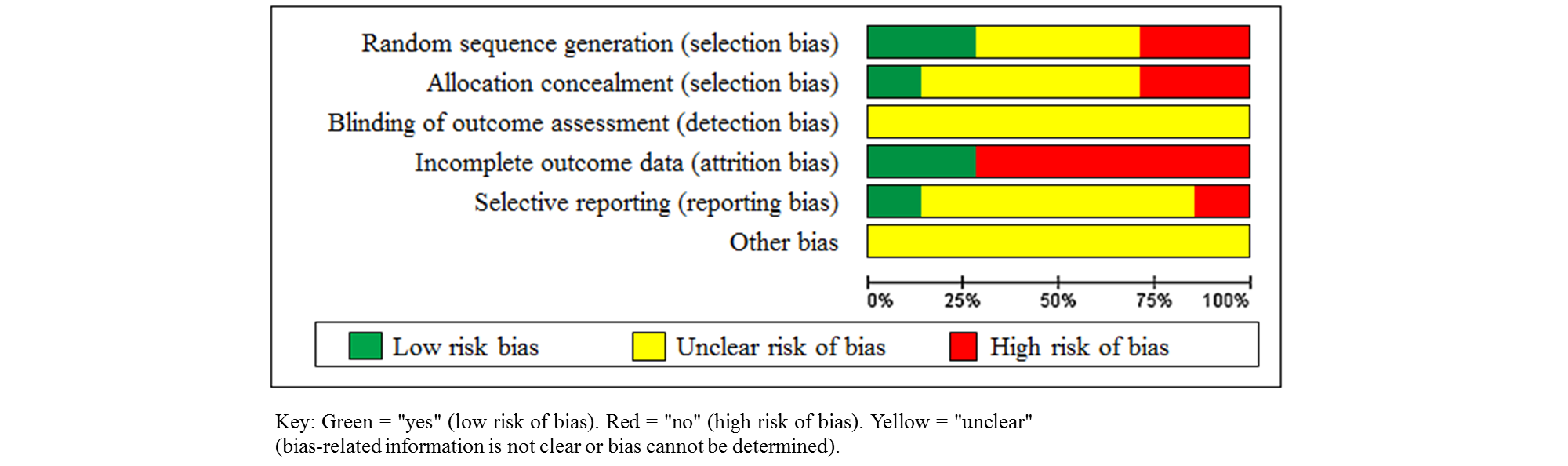 Random sequence generation (selection bias)
Allocation concealment (selection bias)
Blinding of outcome assessment (detection bias)
Incomplete outcome data (attrition bias)
Selective reporting (reporting bias)
Other bias

0% 25% 50% 75% 100%

Low risk bias Unclear risk of bias High risk of bias

Key: Green = "yes" (low risk of bias). Red = "no" (high risk of bias). Yellow = "unclear" (bias-related information is not clear or bias cannot be determined).